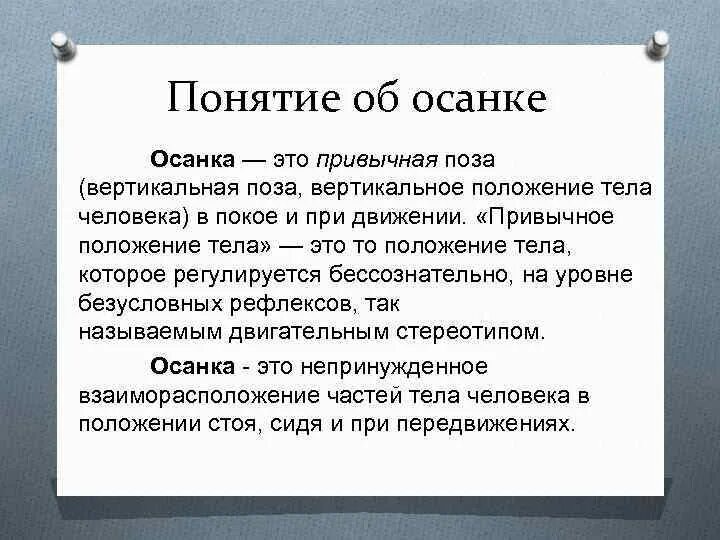 Понятие об осанке

Осанка — это привычная поза (вертикальная поза, вертикальное положение тела человека) в покое и при движении. «Привычное положение тела» — это то положение тела, которое регулируется бессознательно, на уровне безусловных рефлексов, так называемым двигательным стереотипом.

Осанка - это непринужденное взаиморасположение частей тела человека в положении стоя, сидя и при передвижениях.